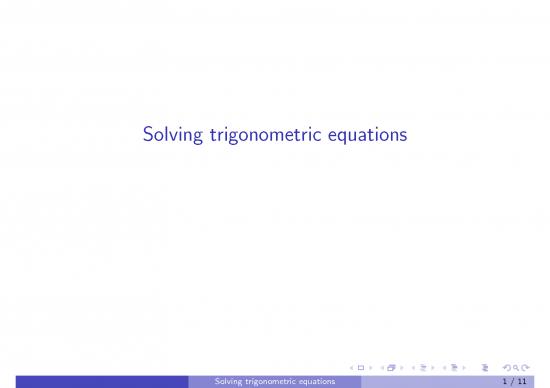 Solving trigonometric equations

Solving trigonometric equations

1 / 11